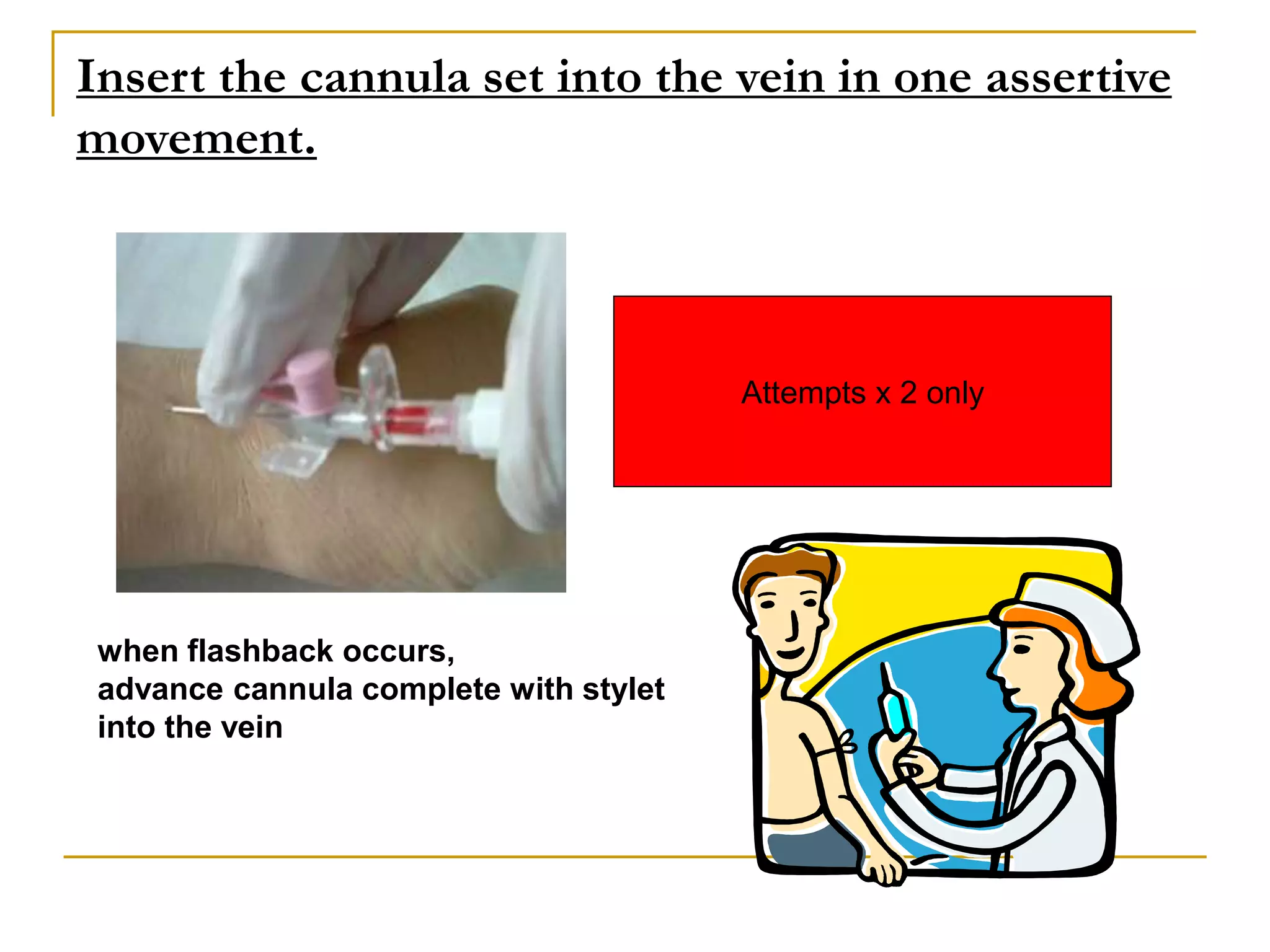 Insert the cannula set into the vein in one assertive movement.

Attempts x 2 only

when flashback occurs,
advance cannula complete with stylet into the vein